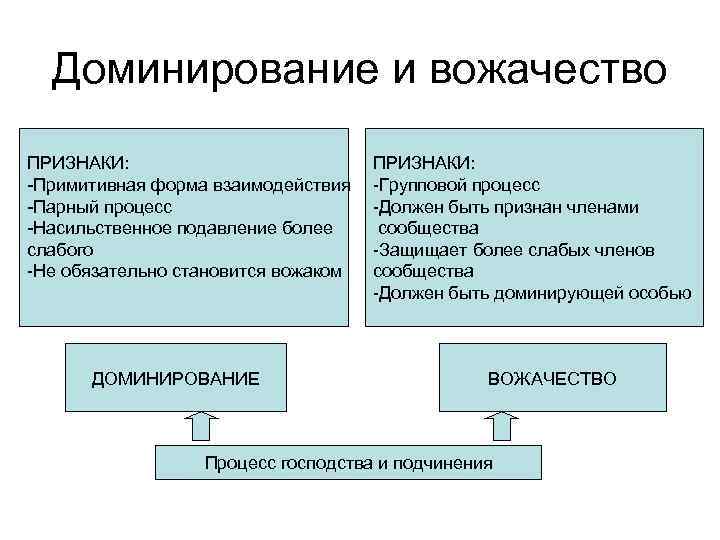 Доминирование и вожачество

ПРИЗНАКИ:
-Примитивная форма взаимодействия
-Парный процесс
-Насильственное подавление более слабого
-Не обязательно становится вожаком

ПРИЗНАКИ:
-Групповой процесс
-Должен быть признан членами сообщества
-Защищает более слабых членов сообщества
-Должен быть доминирующей особью

ДОМИНИРОВАНИЕ

ВОЖАЧЕСТВО

Процесс господства и подчинения